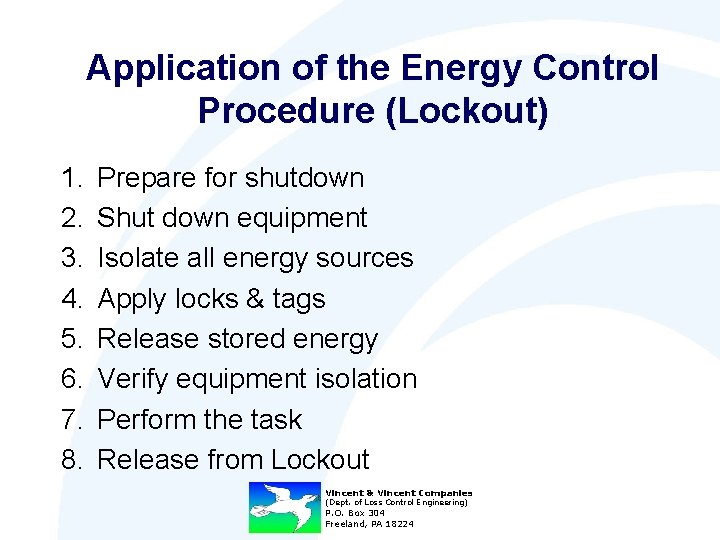 Application of the Energy Control Procedure (Lockout)

1. Prepare for shutdown
2. Shut down equipment
3. Isolate all energy sources
4. Apply locks & tags
5. Release stored energy
6. Verify equipment isolation
7. Perform the task
8. Release from Lockout

Vincent & Vincent Companies
(Dept. of Loss Control Engineering)
P.O. Box 304
Freeland, PA 18224